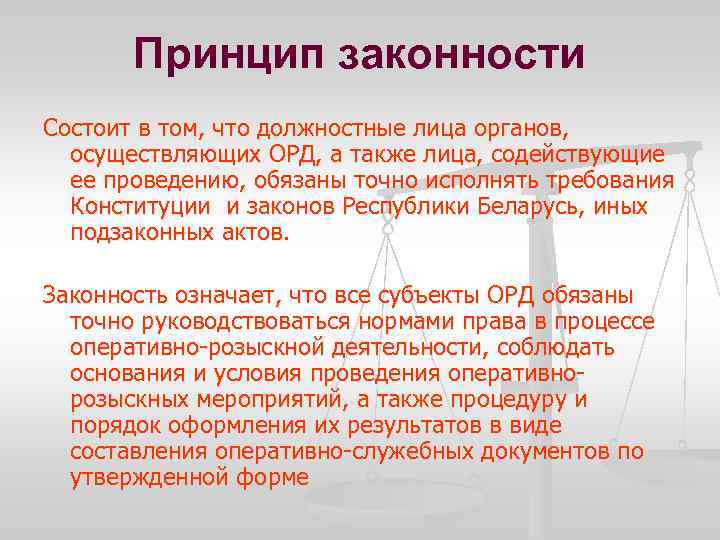 Принцип законности

Состоит в том, что должностные лица органов, осуществляющих ОРД, а также лица, содействующие ее проведению, обязаны точно исполнять требования Конституции и законов Республики Беларусь, иных подзаконных актов.

Законность означает, что все субъекты ОРД обязаны точно руководствоваться нормами права в процессе оперативно-розыскной деятельности, соблюдать основания и условия проведения оперативно-розыскных мероприятий, а также процедуру и порядок оформления их результатов в виде составления оперативно-служебных документов по утвержденной форме